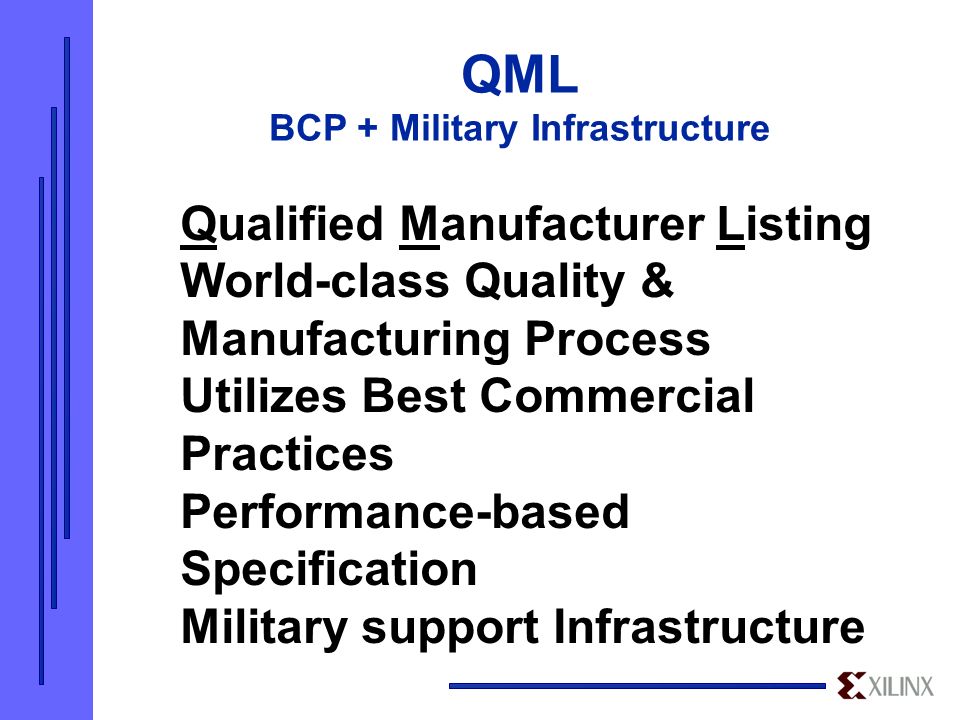 QML
BCP + Military Infrastructure

Qualified Manufacturer Listing
World-class Quality & Manufacturing Process
Utilizes Best Commercial Practices
Performance-based Specification
Military support Infrastructure

XILINX